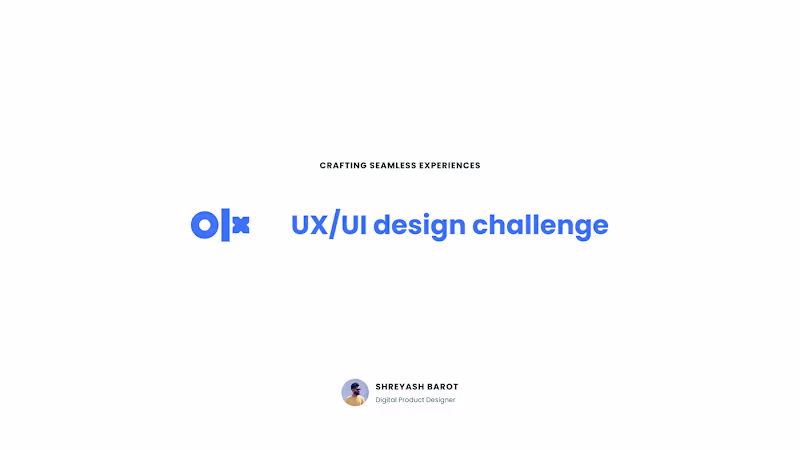 CRAFTING SEAMLESS EXPERIENCES

OLX UX/UI design challenge

SHREYASH BAROT
Digital Product Designer